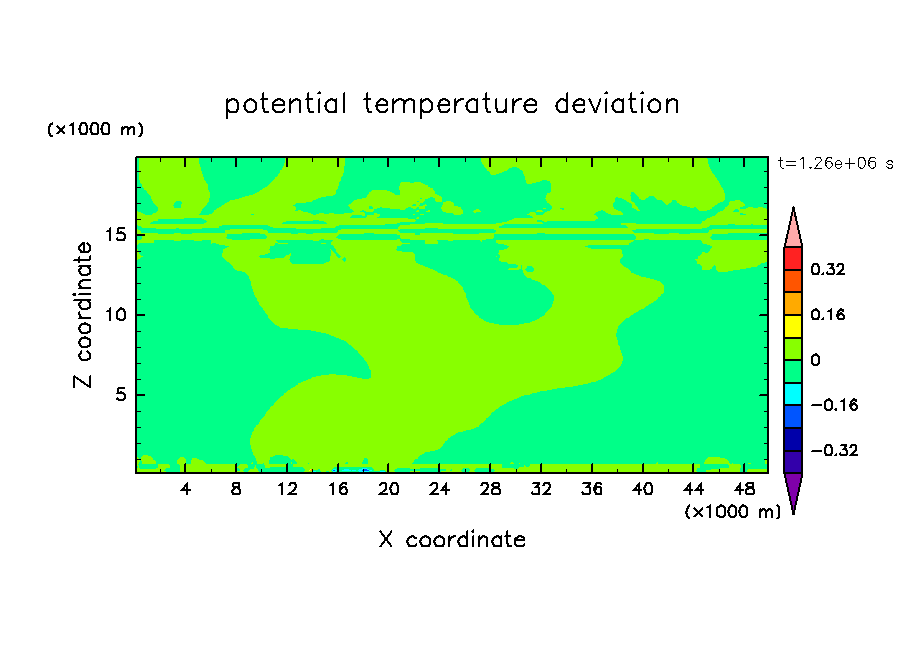 potential temperature deviation

(×1000 m)

t=1.26e+06 s

Z coordinate

15
10
5

0.32
0.16
0
−0.16
−0.32

4 8 12 16 20 24 28 32 36 40 44 48

(×1000 m)

X coordinate